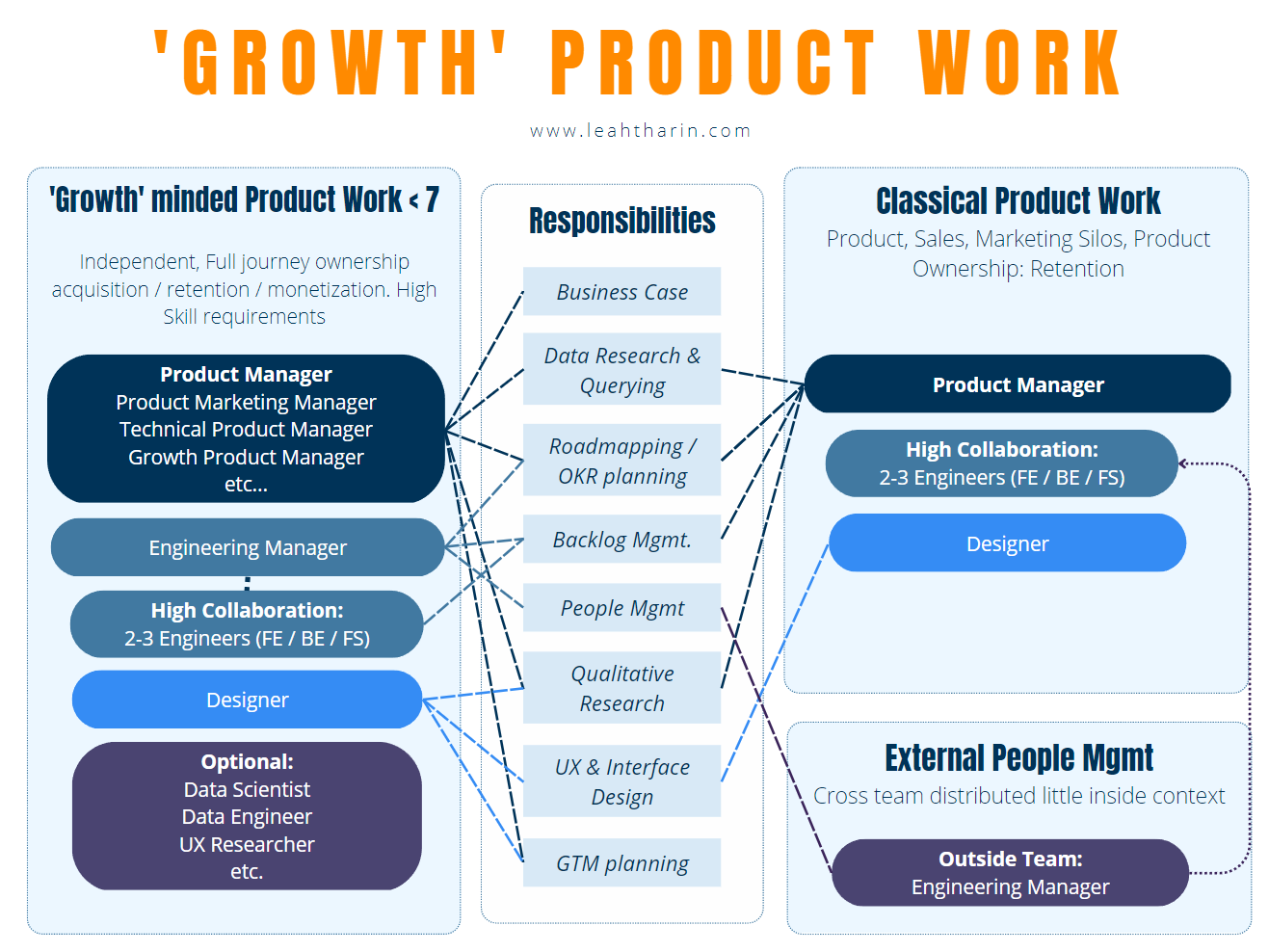 'GROWTH' PRODUCT WORK

www.leahtharin.com

'Growth' minded Product Work < 7

Independent, Full journey ownership acquisition / retention / monetization. High Skill requirements

Product Manager
Product Marketing Manager
Technical Product Manager
Growth Product Manager
etc...

Engineering Manager

High Collaboration:
2-3 Engineers (FE / BE / FS)

Designer

Optional:
Data Scientist
Data Engineer
UX Researcher
etc.

Responsibilities

Business Case

Data Research & Querying

Roadmapping / OKR planning

Backlog Mgmt.

People Mgmt

Qualitative Research

UX & Interface Design

GTM planning

Classical Product Work

Product, Sales, Marketing Silos, Product Ownership: Retention

Product Manager

High Collaboration:
2-3 Engineers (FE / BE / FS)

Designer

External People Mgmt

Cross team distributed little inside context

Outside Team:
Engineering Manager